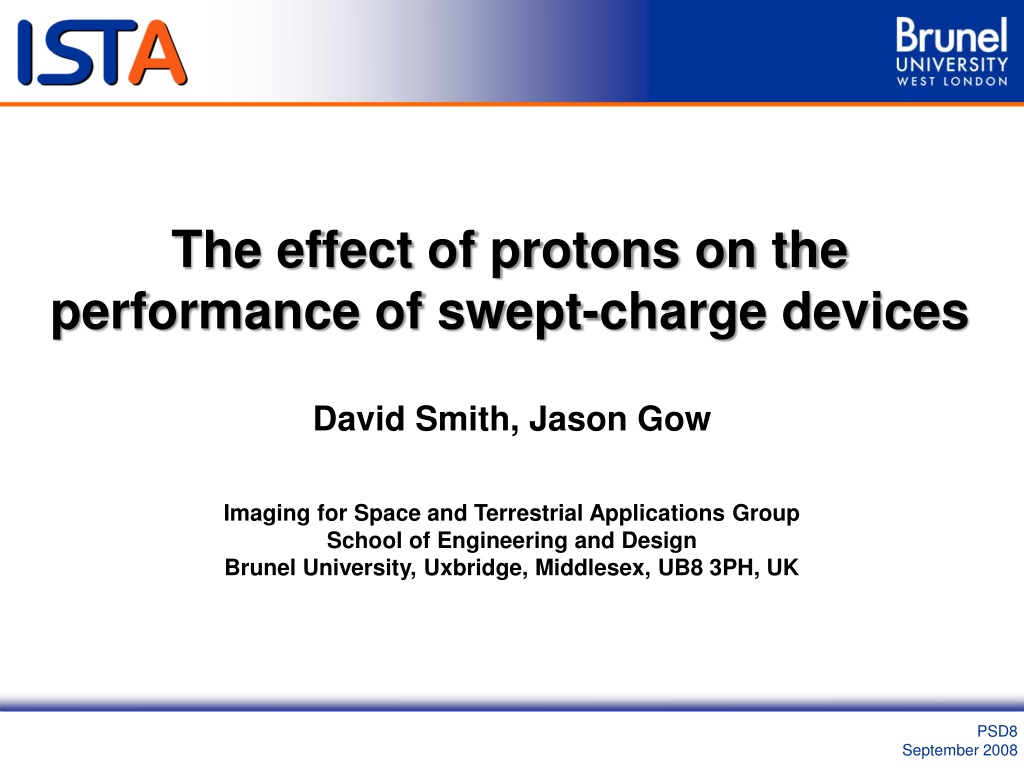 ISTA

Brunel
UNIVERSITY
WEST LONDON

The effect of protons on the performance of swept-charge devices

David Smith, Jason Gow

Imaging for Space and Terrestrial Applications Group
School of Engineering and Design
Brunel University, Uxbridge, Middlesex, UB8 3PH, UK

PSD8
September 2008